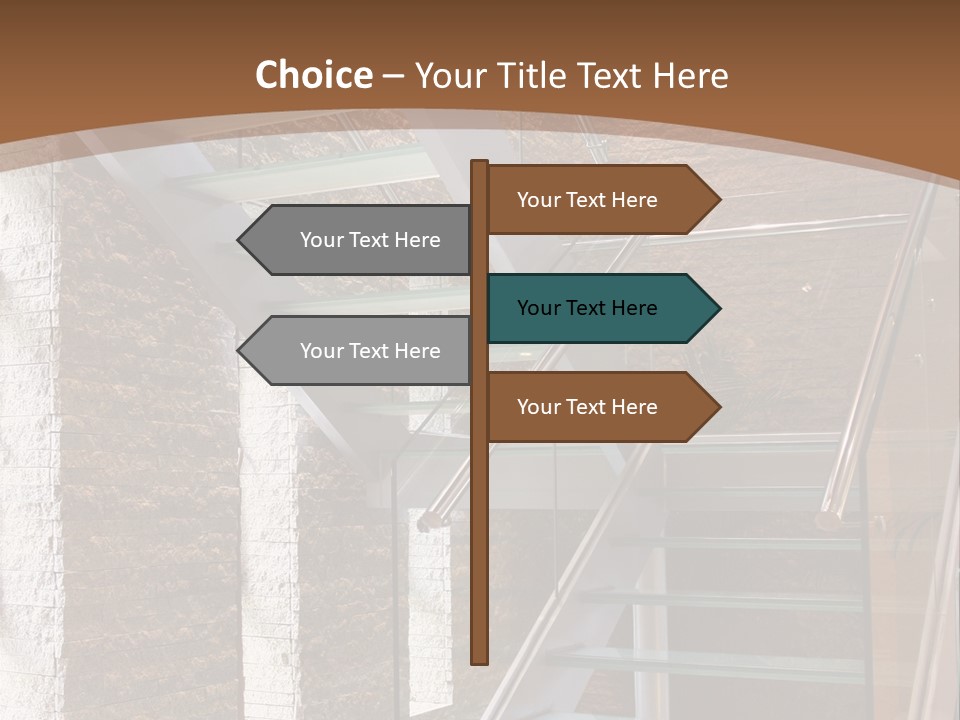 Choice – Your Title Text Here

Your Text Here

Your Text Here

Your Text Here

Your Text Here

Your Text Here